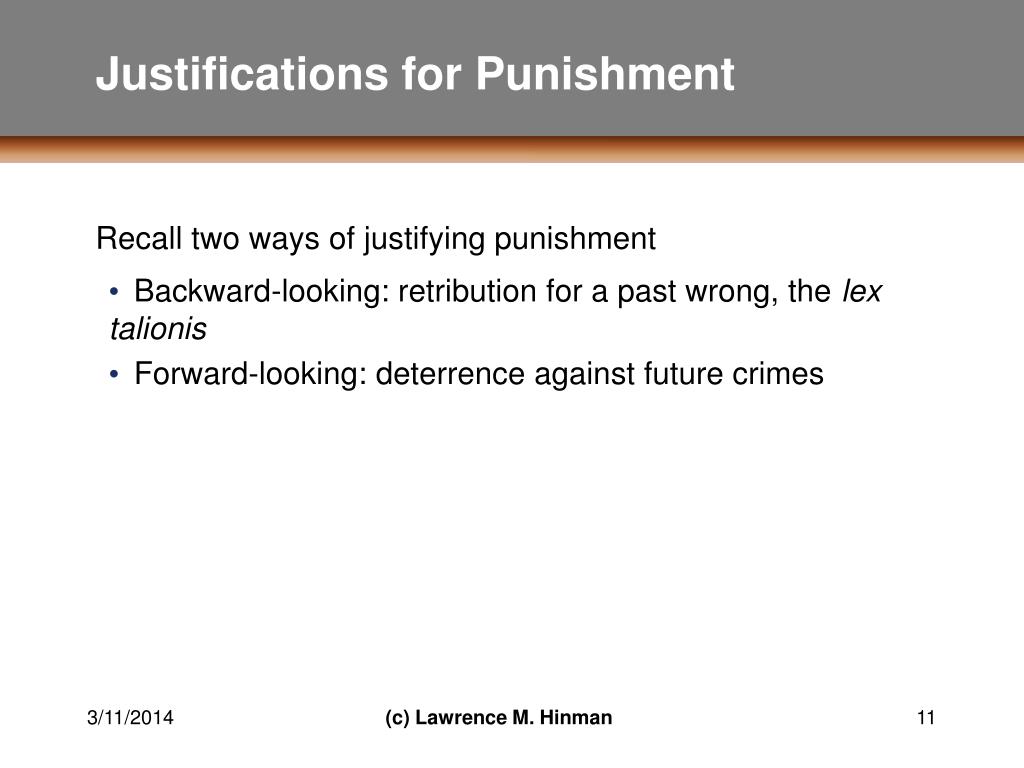 Justifications for Punishment

Recall two ways of justifying punishment

• Backward-looking: retribution for a past wrong, the lex talionis
• Forward-looking: deterrence against future crimes

3/11/2014
(c) Lawrence M. Hinman
11